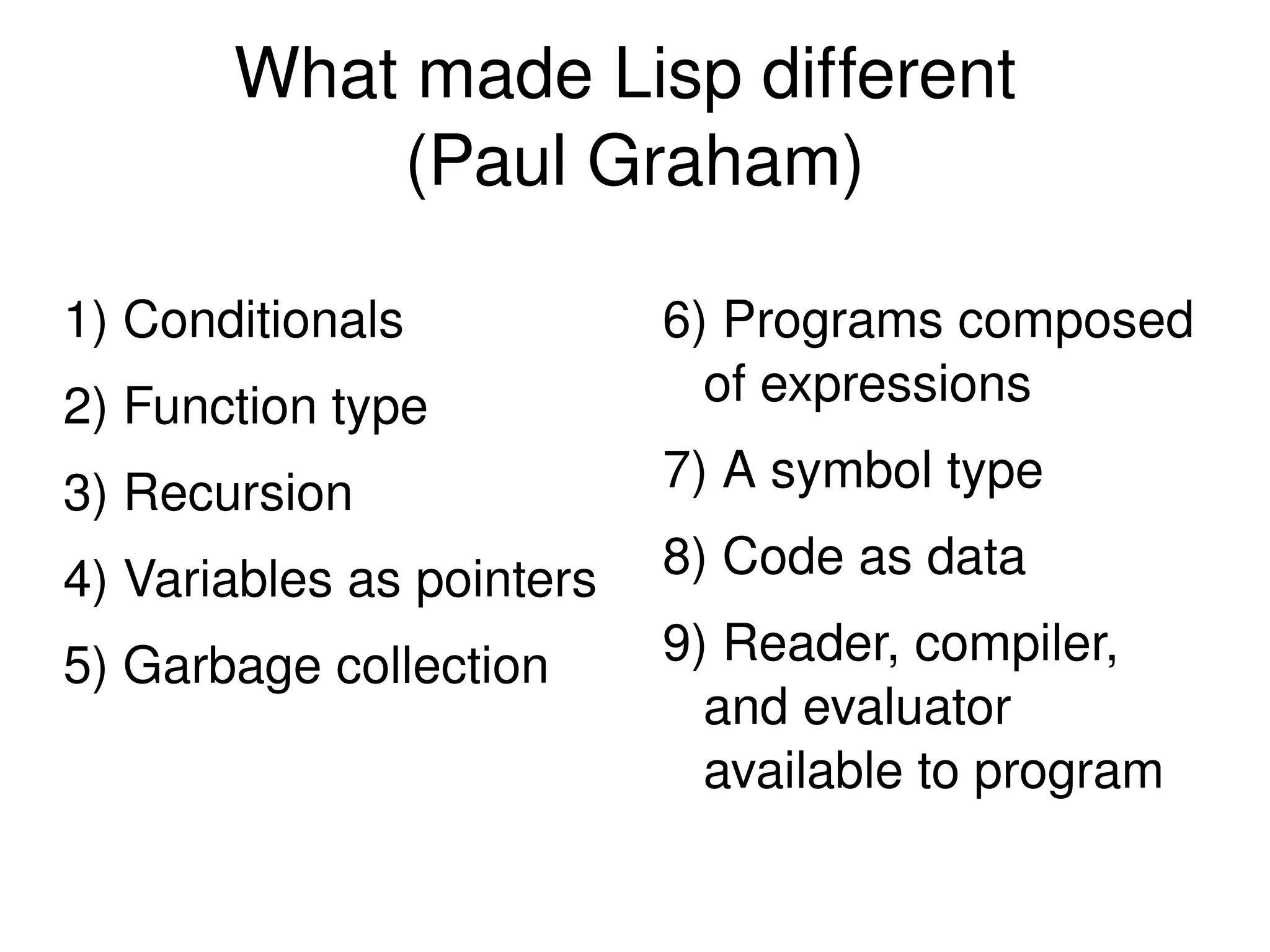 What made Lisp different (Paul Graham)

1) Conditionals
2) Function type
3) Recursion
4) Variables as pointers
5) Garbage collection

6) Programs composed of expressions
7) A symbol type
8) Code as data
9) Reader, compiler, and evaluator available to program